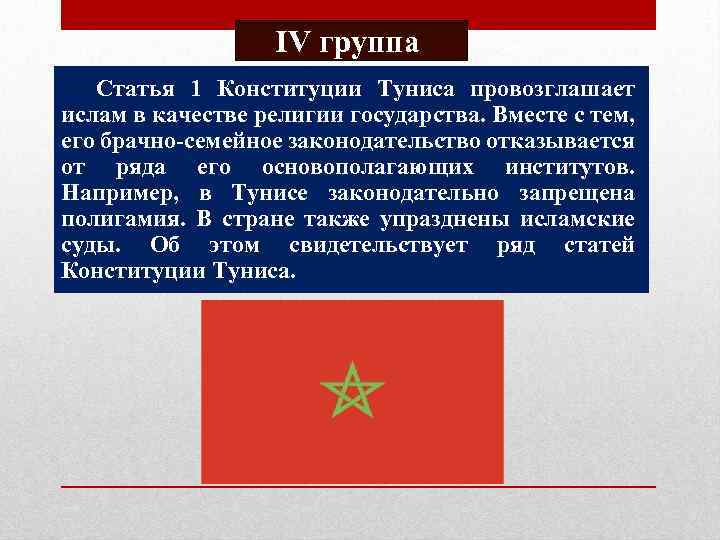 IV группа

Статья 1 Конституции Туниса провозглашает ислам в качестве религии государства. Вместе с тем, его брачно-семейное законодательство отказывается от ряда его основополагающих институтов. Например, в Тунисе законодательно запрещена полигамия. В стране также упразднены исламские суды. Об этом свидетельствует ряд статей Конституции Туниса.